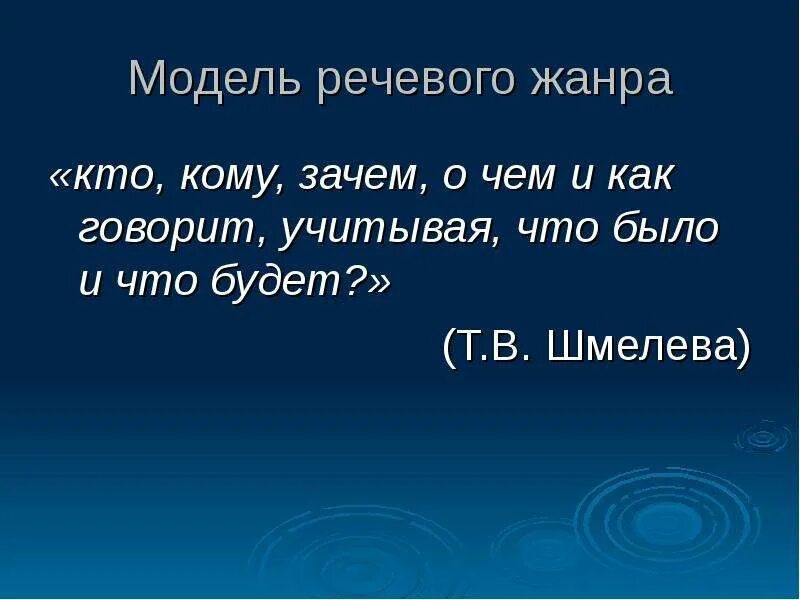 Модель речевого жанра

«кто, кому, зачем, о чем и как говорит, учитывая, что было и что будет?»

(Т.В. Шмелева)